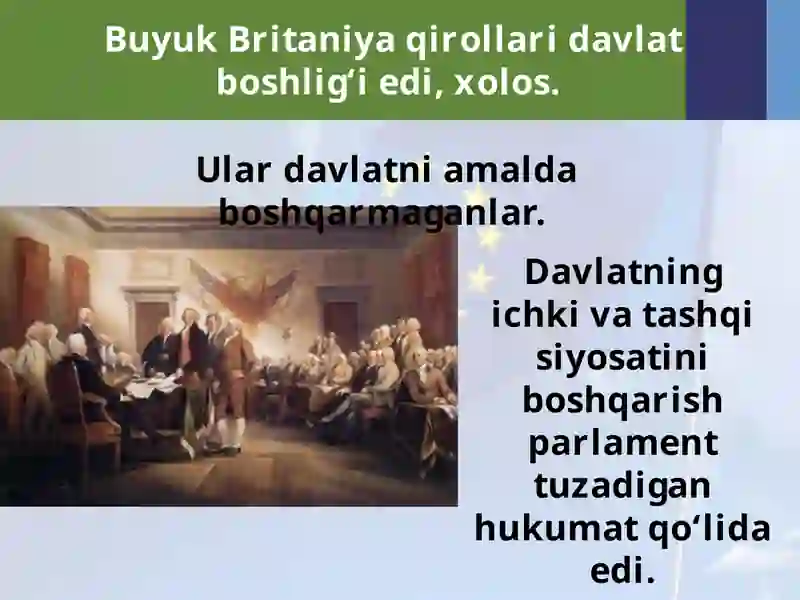 Buyuk Britaniya qirollari davlat boshlig‘i edi, xolos.

Ular davlatni amalda boshqarmaganlar.

Davlatning ichki va tashqi siyosatini boshqarish parlament tuzadigan hukumat qo‘lida edi.